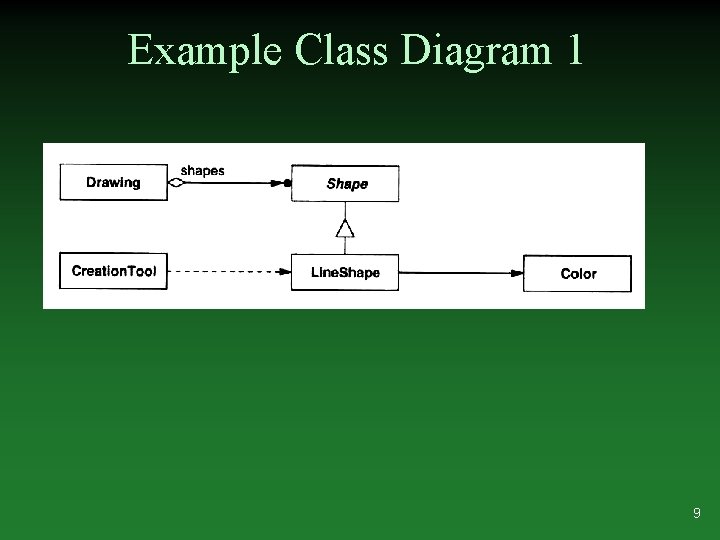 Example Class Diagram 1

Drawing
shapes
Shape
CreationTool
LineShape
Color

9